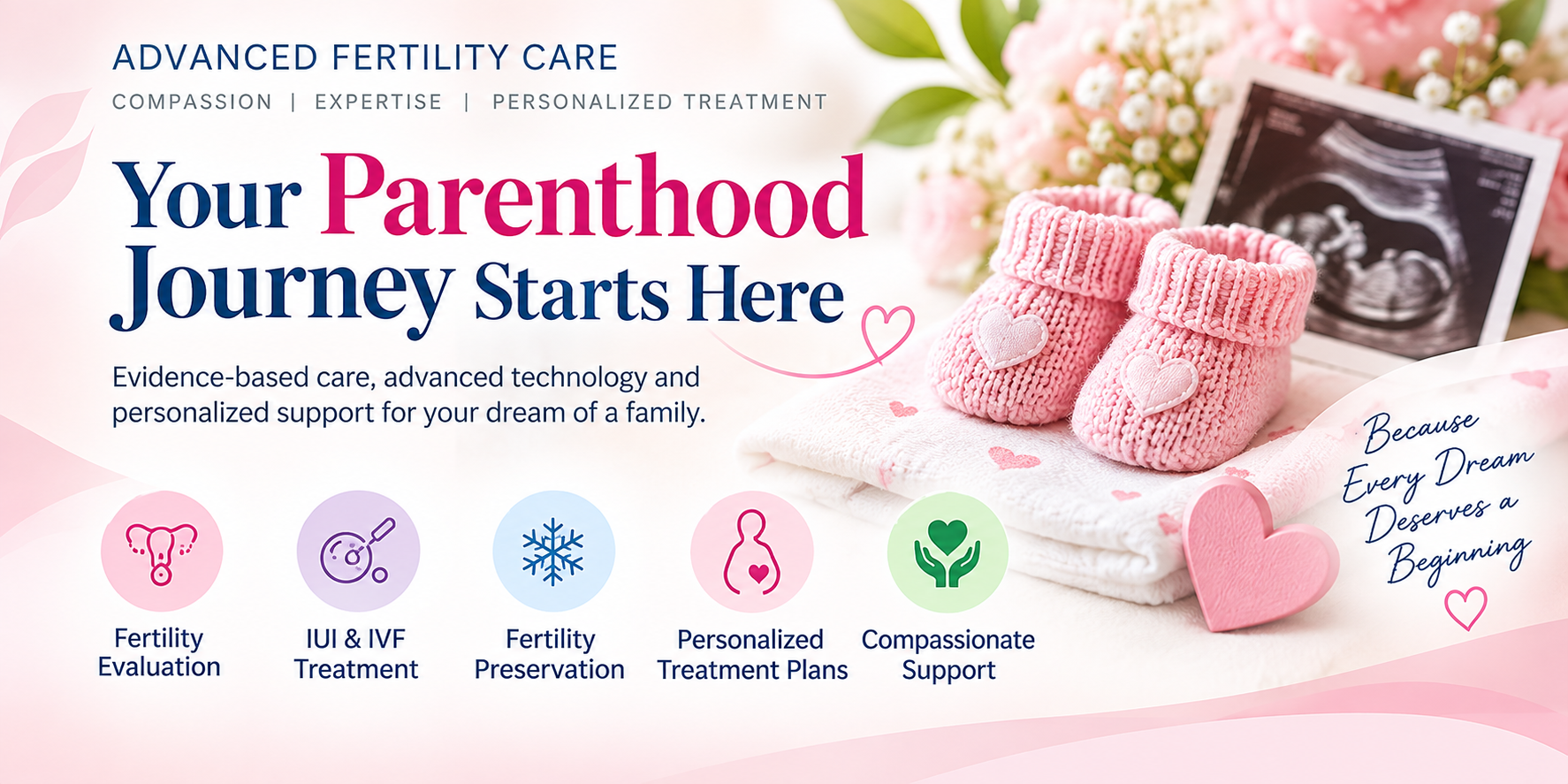 ADVANCED FERTILITY CARE

COMPASSION | EXPERTISE | PERSONALIZED TREATMENT

Your Parenthood Journey Starts Here

Evidence-based care, advanced technology and personalized support for your dream of a family.

Fertility Evaluation

IUI & IVF Treatment

Fertility Preservation

Personalized Treatment Plans

Compassionate Support

Because Every Dream Deserves a Beginning